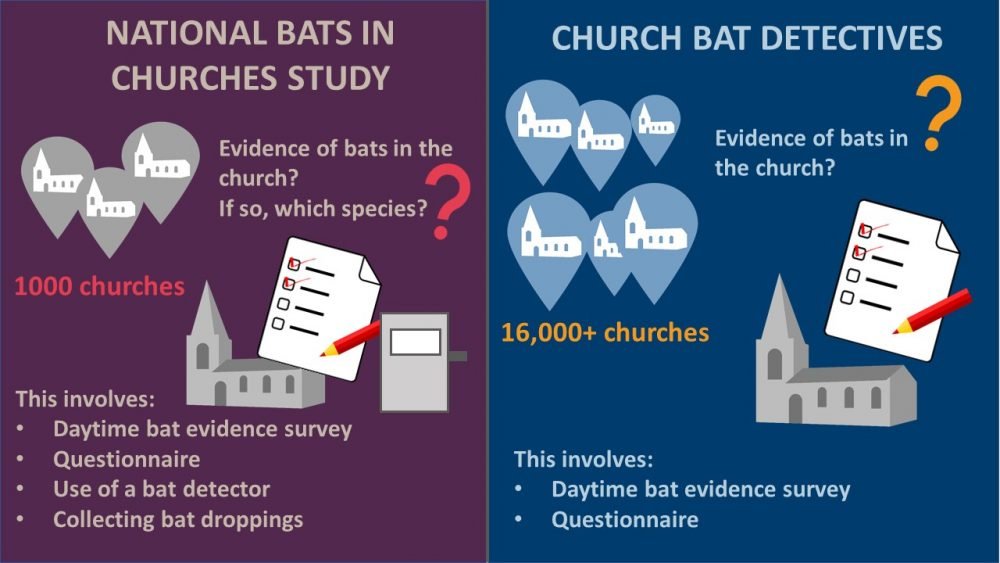 NATIONAL BATS IN CHURCHES STUDY

Evidence of bats in the church?
If so, which species?
?

1000 churches

This involves:
• Daytime bat evidence survey
• Questionnaire
• Use of a bat detector
• Collecting bat droppings

CHURCH BAT DETECTIVES

Evidence of bats in the church?
?

16,000+ churches

This involves:
• Daytime bat evidence survey
• Questionnaire